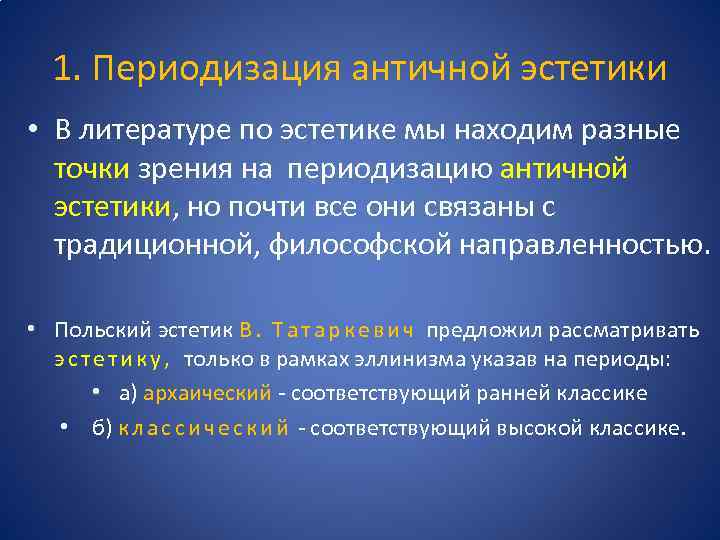 1. Периодизация античной эстетики

• В литературе по эстетике мы находим разные точки зрения на периодизацию античной эстетики, но почти все они связаны с традиционной, философской направленностью.

• Польский эстетик В. Татаркевич предложил рассматривать эстетику, только в рамках эллинизма указав на периоды:
• а) архаический - соответствующий ранней классике
• б) классический - соответствующий высокой классике.